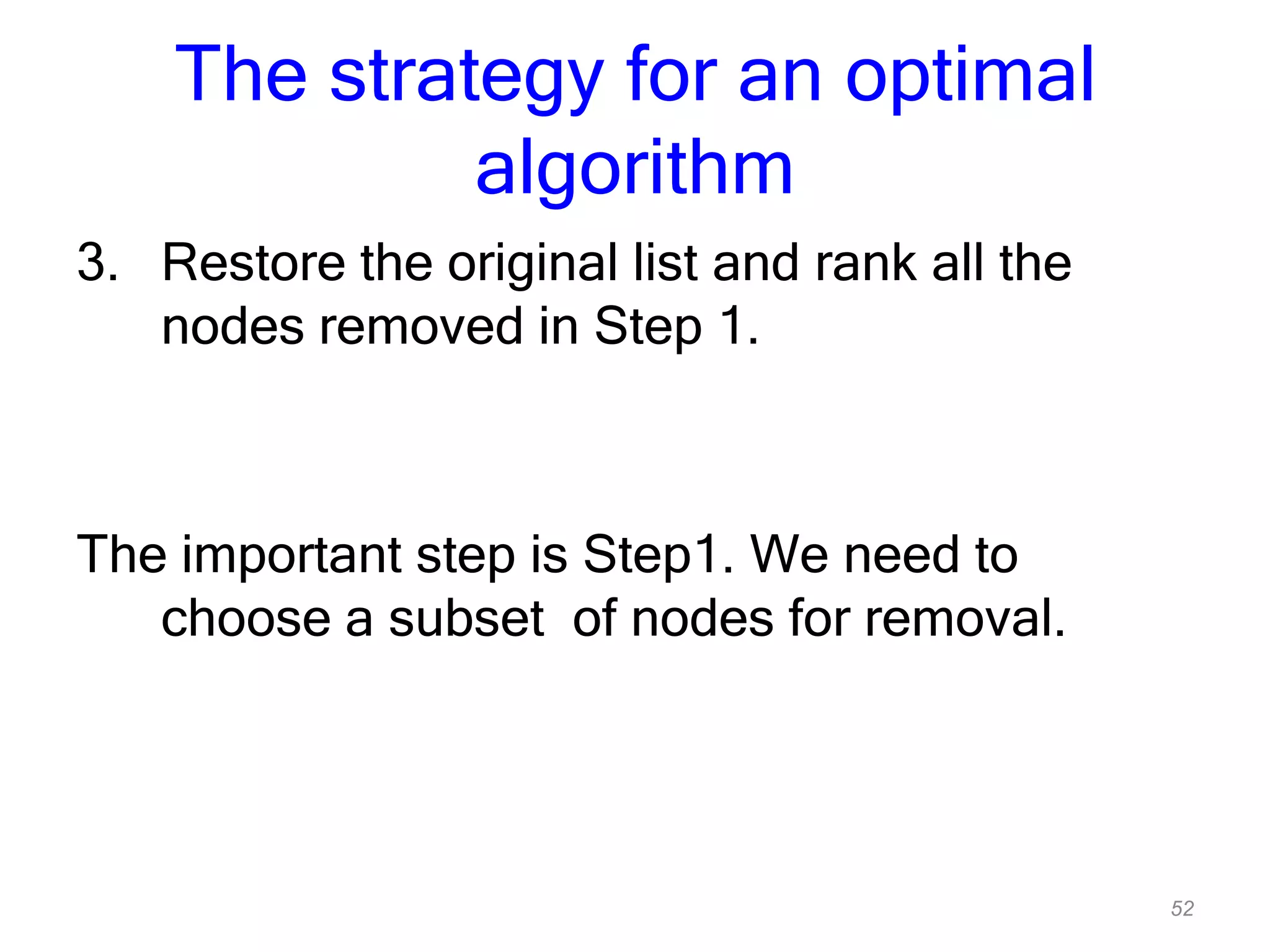 The strategy for an optimal algorithm

3. Restore the original list and rank all the nodes removed in Step 1.

The important step is Step1. We need to choose a subset  of nodes for removal.

52